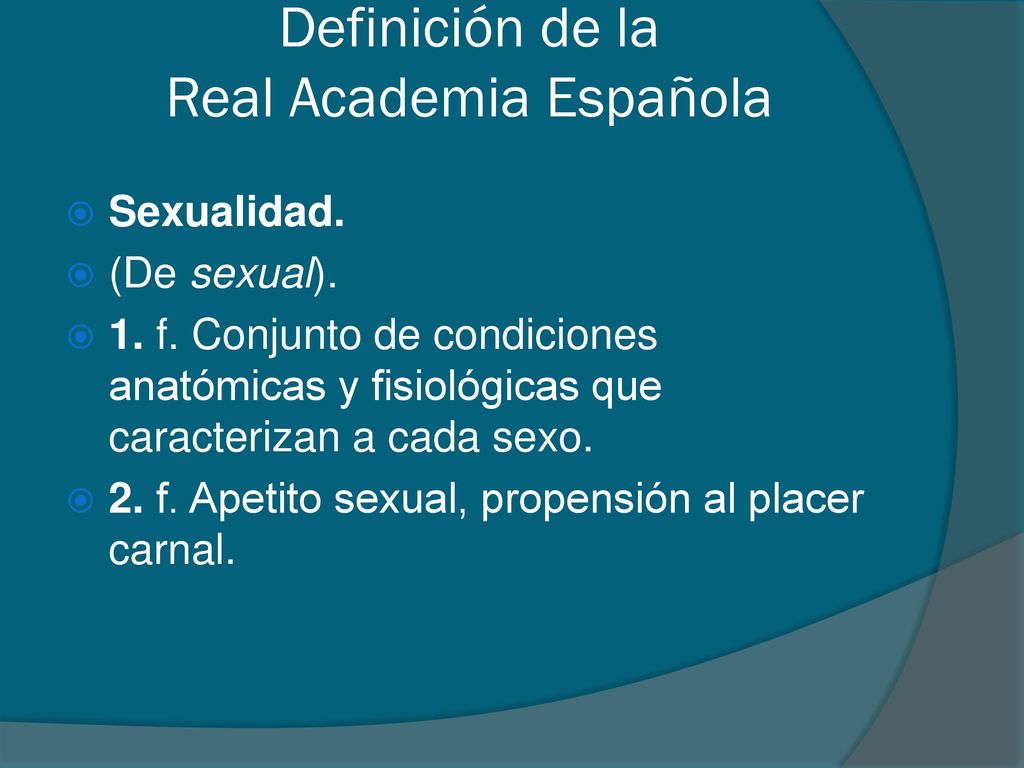 Definición de la
Real Academia Española

Sexualidad.

(De sexual).

1. f. Conjunto de condiciones anatómicas y fisiológicas que caracterizan a cada sexo.

2. f. Apetito sexual, propensión al placer carnal.